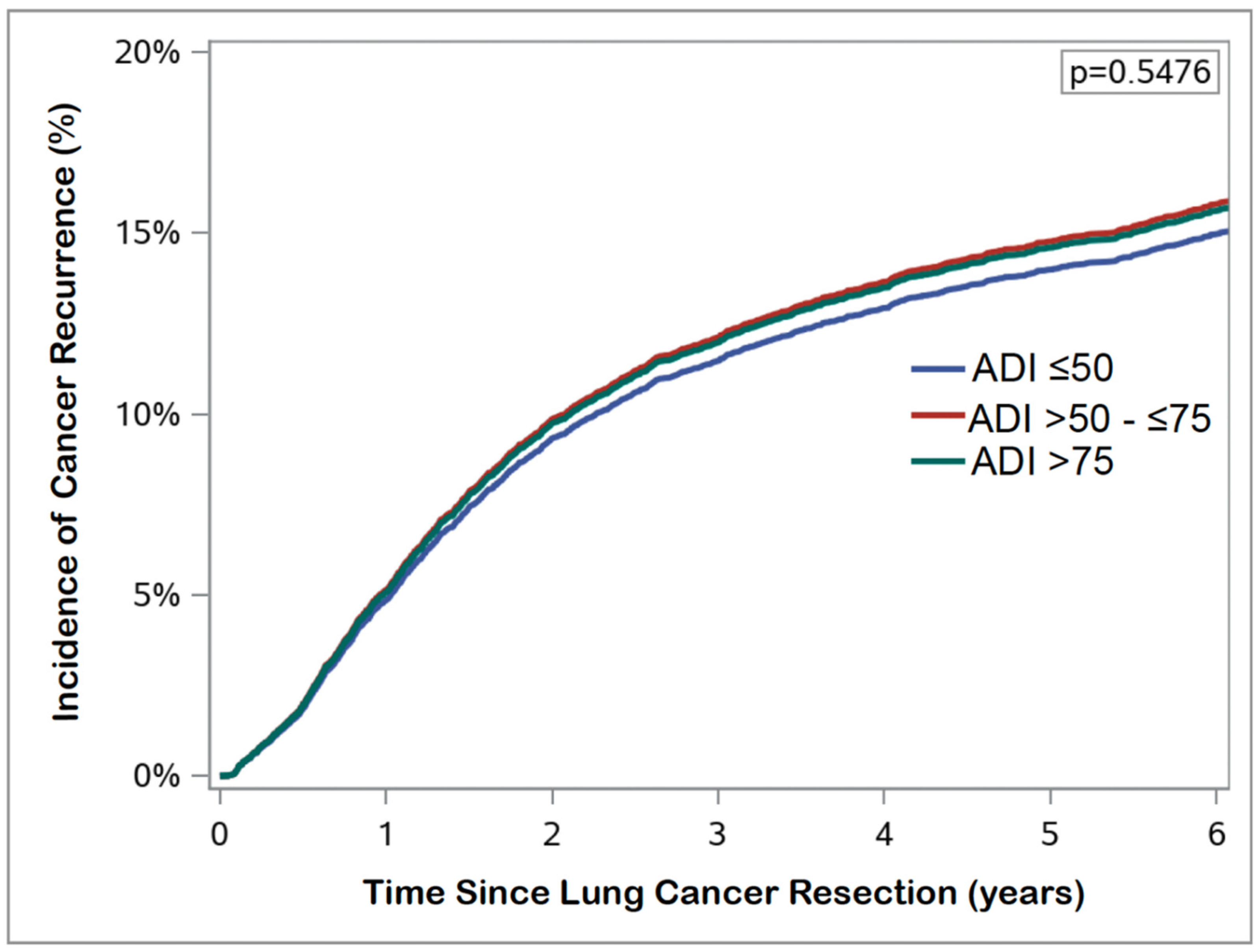 Incidence of Cancer Recurrence (%)

20%
15%
10%
5%
0%

p=0.5476

ADI ≤50
ADI >50 - ≤75
ADI >75

0
1
2
3
4
5
6

Time Since Lung Cancer Resection (years)